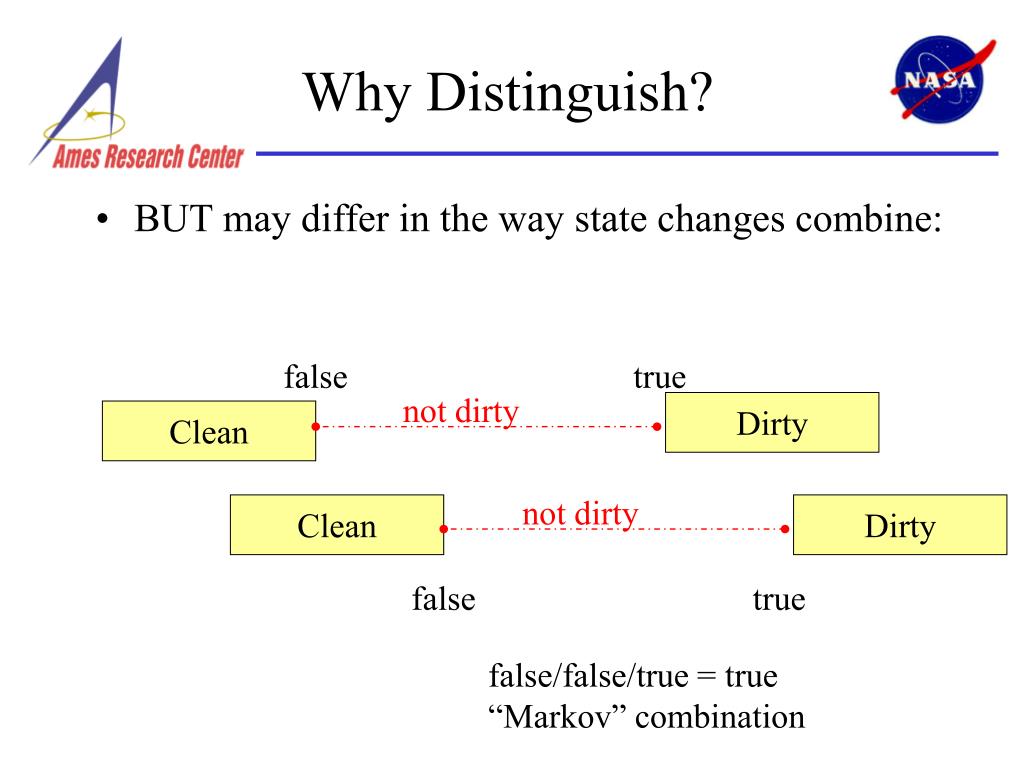 Ames Research Center

Why Distinguish?

NASA

• BUT may differ in the way state changes combine:

false

true

Clean

not dirty

Dirty

Clean

not dirty

Dirty

false

true

false/false/true = true
“Markov” combination